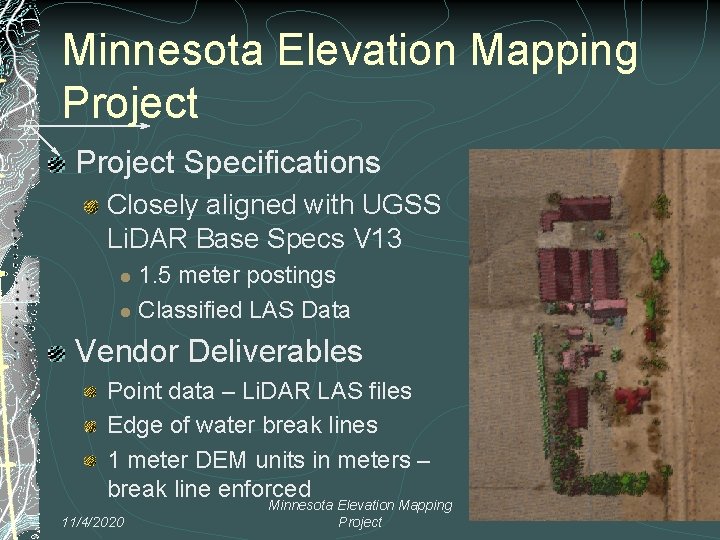 Minnesota Elevation Mapping Project

Project Specifications

Closely aligned with UGSS LiDAR Base Specs V13

1.5 meter postings

Classified LAS Data

Vendor Deliverables

Point data – LiDAR LAS files

Edge of water break lines

1 meter DEM units in meters – break line enforced

11/4/2020

Minnesota Elevation Mapping Project